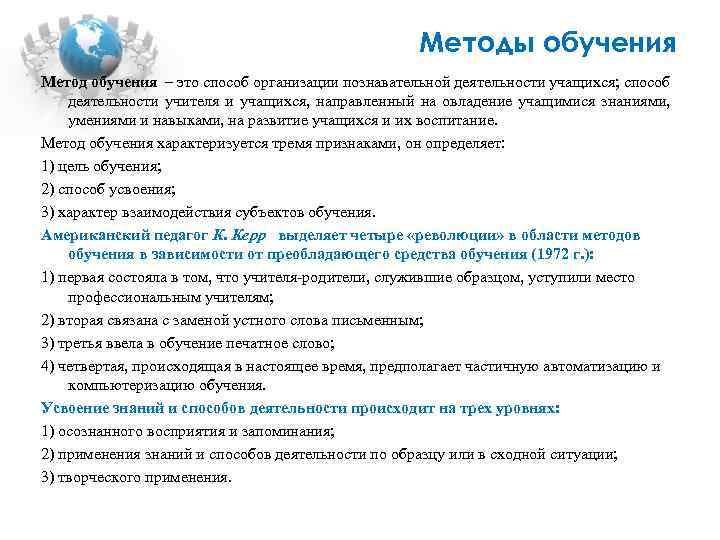 Методы обучения

Метод обучения – это способ организации познавательной деятельности учащихся; способ деятельности учителя и учащихся, направленный на овладение учащимися знаниями, умениями и навыками, на развитие учащихся и их воспитание.

Метод обучения характеризуется тремя признаками, он определяет:

1) цель обучения;

2) способ усвоения;

3) характер взаимодействия субъектов обучения.

Американский педагог К. Керр выделяет четыре «революции» в области методов обучения в зависимости от преобладающего средства обучения (1972 г.):

1) первая состояла в том, что учителя-родители, служившие образцом, уступили место профессиональным учителям;

2) вторая связана с заменой устного слова письменным;

3) третья ввела в обучение печатное слово;

4) четвертая, происходящая в настоящее время, предполагает частичную автоматизацию и компьютеризацию обучения.

Усвоение знаний и способов деятельности происходит на трех уровнях:

1) осознанного восприятия и запоминания;

2) применения знаний и способов деятельности по образцу или в сходной ситуации;

3) творческого применения.